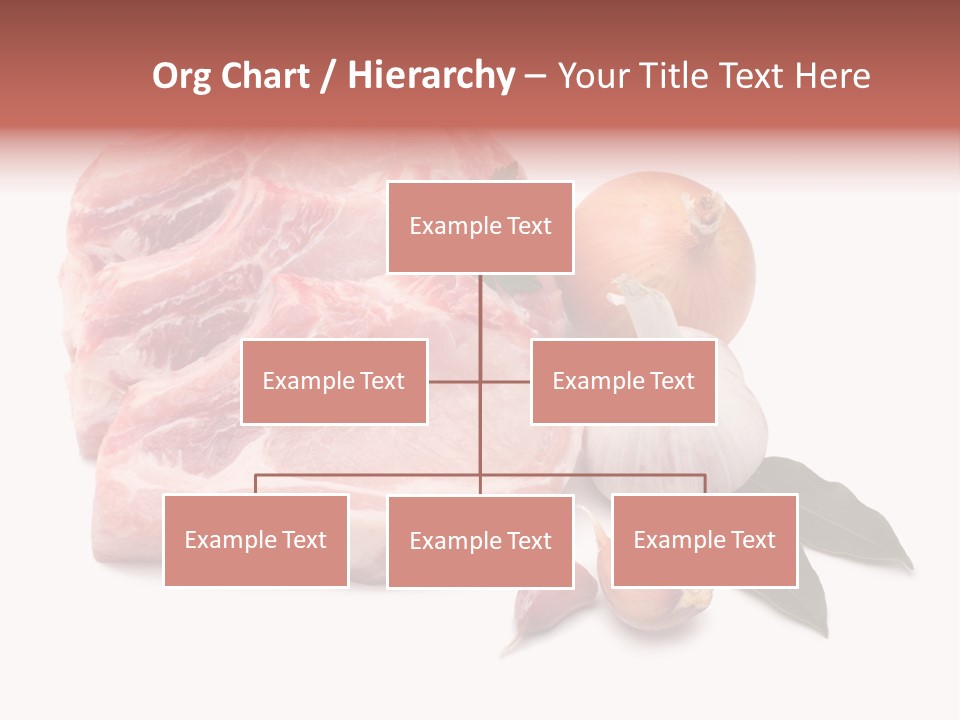 Org Chart / Hierarchy – Your Title Text Here

Example Text

Example Text

Example Text

Example Text

Example Text

Example Text